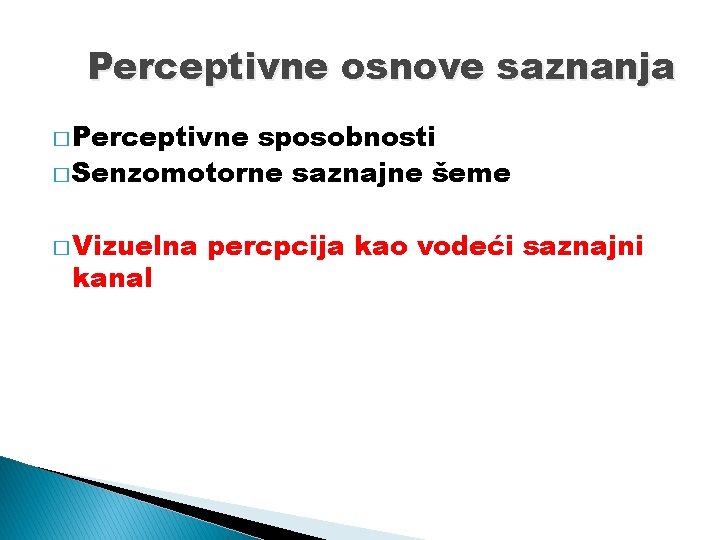 Perceptivne osnove saznanja

□ Perceptivne sposobnosti
□ Senzomotorne saznajne šeme

□ Vizuelna percpcija kao vodeći saznajni kanal